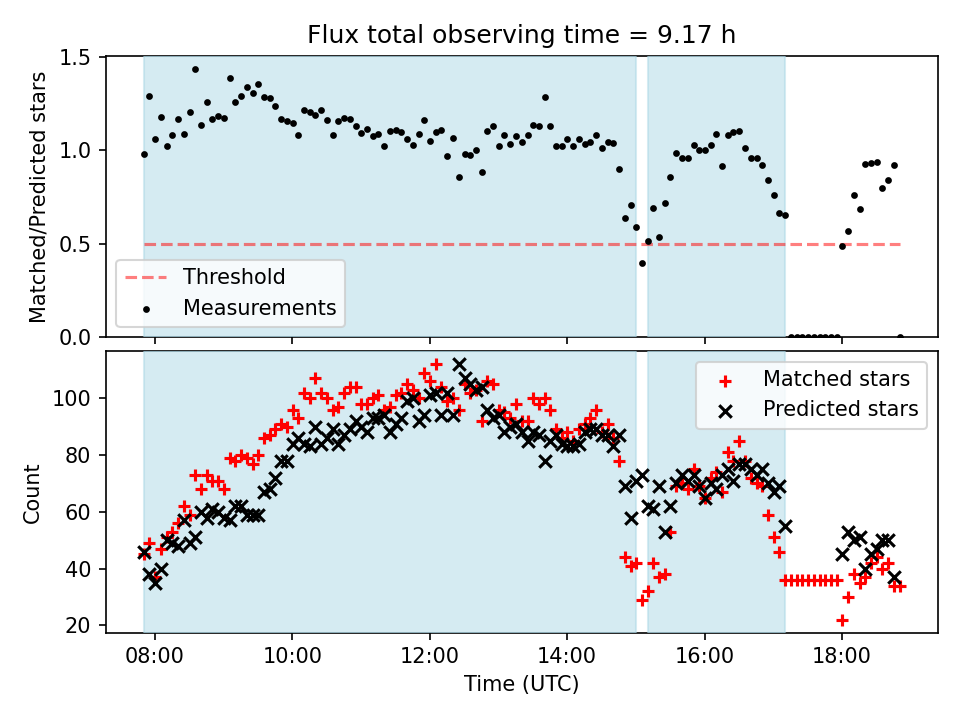 Flux total observing time = 9.17 h

Matched/Predicted stars

1.5
1.0
0.5
0.0

Threshold
Measurements

Count

100
80
60
40
20

Matched stars
Predicted stars

08:00
10:00
12:00
14:00
16:00
18:00

Time (UTC)